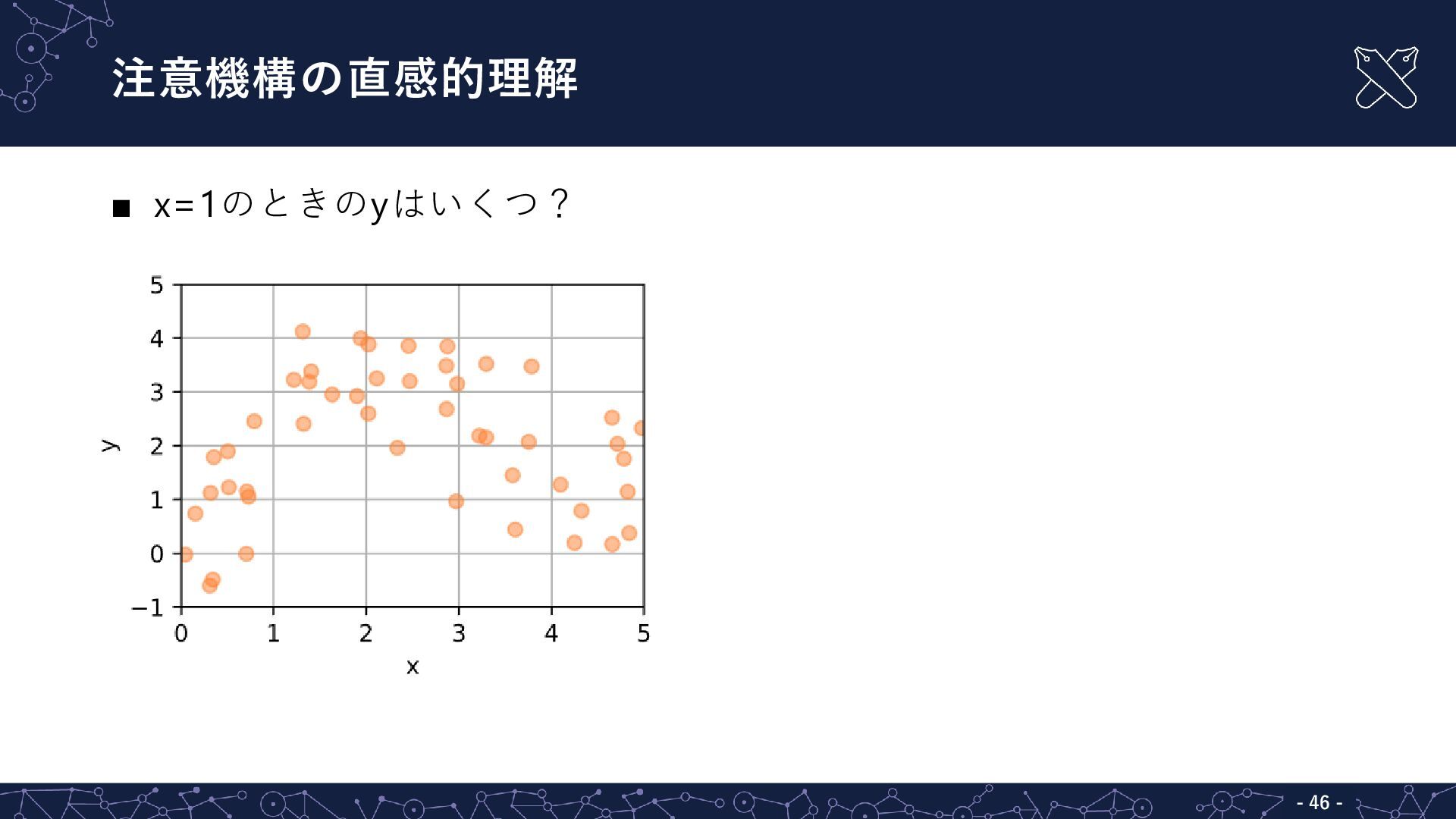 注意機構の直感的理解

■ x=1のときのyはいくつ？

5
4
3
2
1
0
−1
y
0 1 2 3 4 5
x

- 46 -